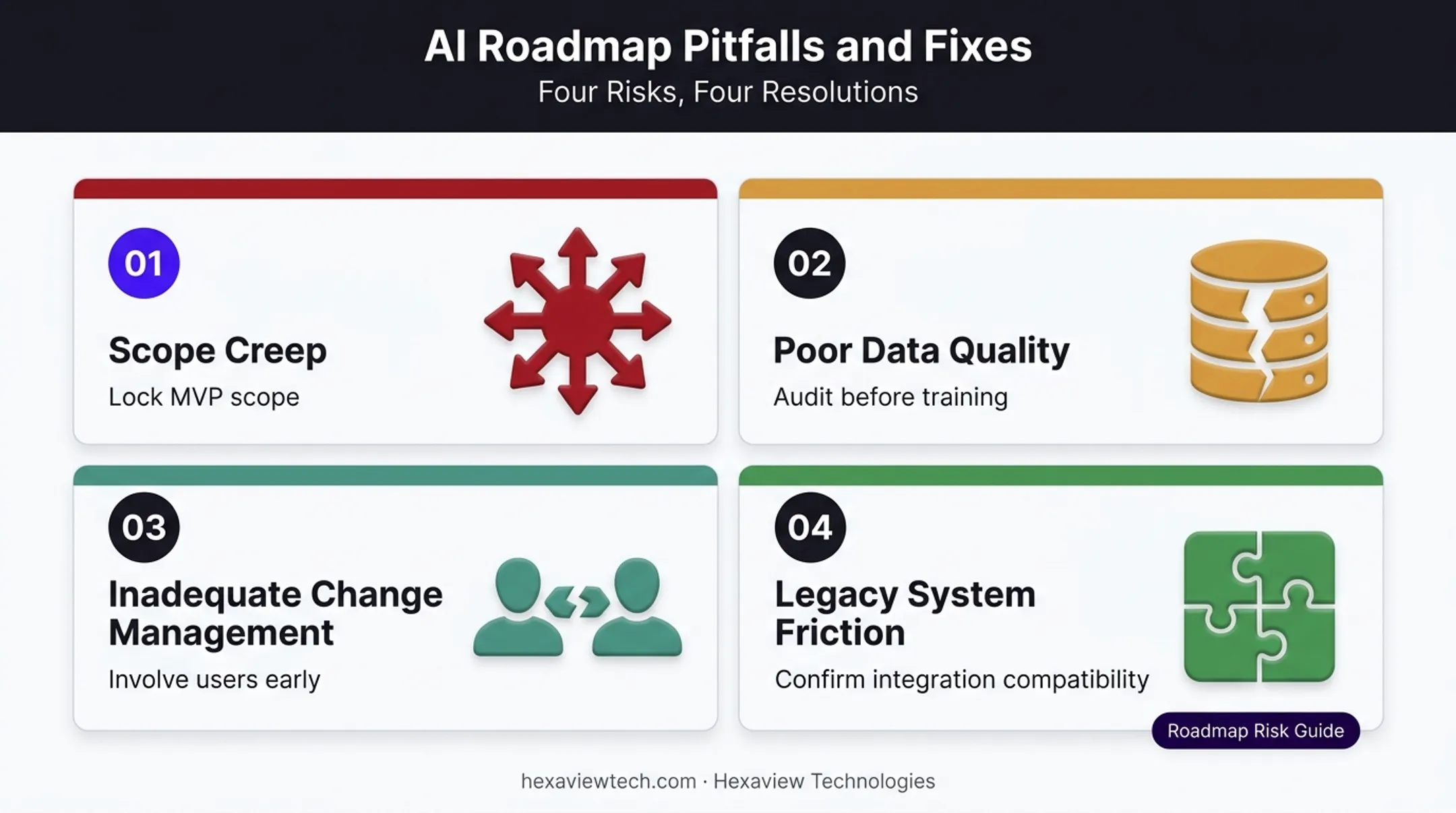 AI Roadmap Pitfalls and Fixes
Four Risks, Four Resolutions

01
Scope Creep
Lock MVP scope

02
Poor Data Quality
Audit before training

03
Inadequate Change Management
Involve users early

04
Legacy System Friction
Confirm integration compatibility

Roadmap Risk Guide

hexaviewtech.com · Hexaview Technologies